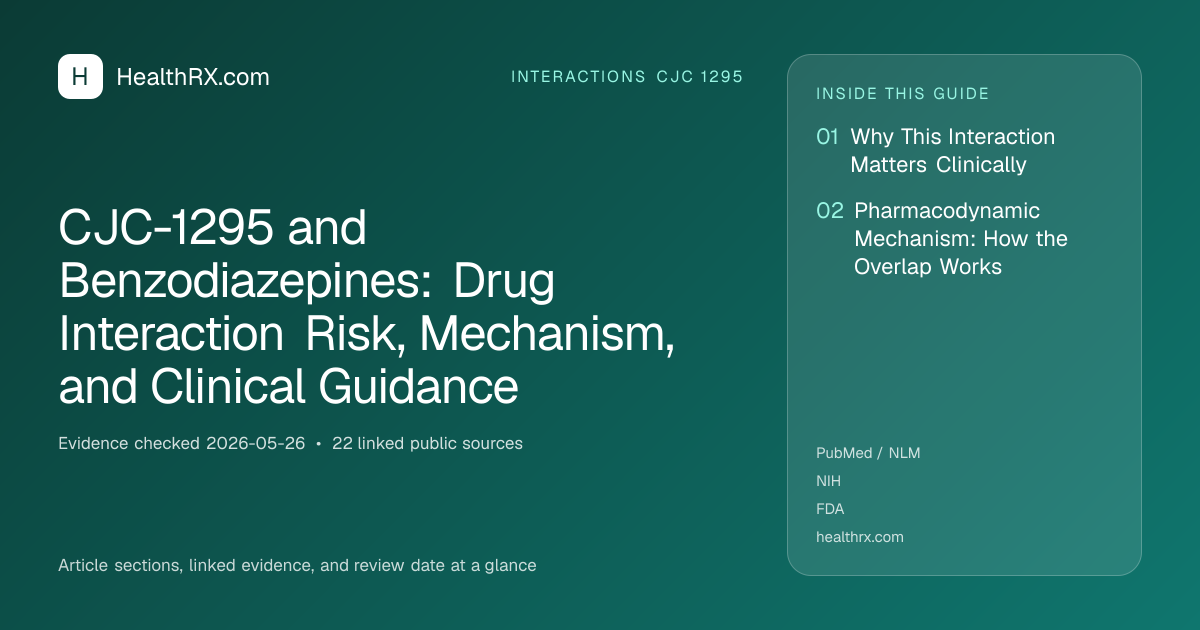 H HealthRX.com

INTERACTIONS CJC 1295

CJC-1295 and Benzodiazepines: Drug Interaction Risk, Mechanism, and Clinical Guidance

Evidence checked 2026-05-26 • 22 linked public sources

Article sections, linked evidence, and review date at a glance

INSIDE THIS GUIDE

01 Why This Interaction Matters Clinically

02 Pharmacodynamic Mechanism: How the Overlap Works

PubMed / NLM
NIH
FDA
healthrx.com